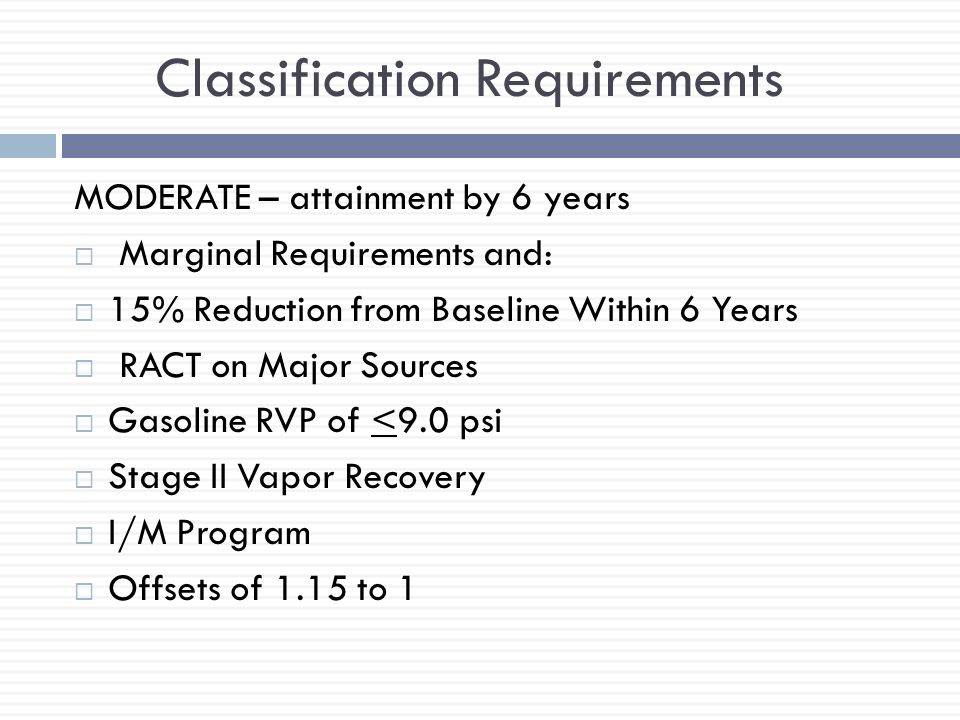 Classification Requirements

MODERATE – attainment by 6 years

□ Marginal Requirements and:

□ 15% Reduction from Baseline Within 6 Years

□ RACT on Major Sources

□ Gasoline RVP of $\leq$9.0 psi

□ Stage II Vapor Recovery

□ I/M Program

□ Offsets of 1.15 to 1